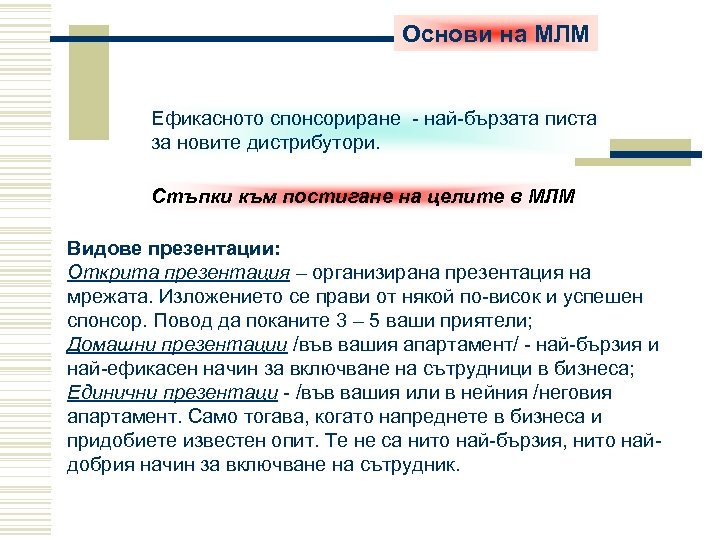 Основи на МЛМ

Ефикасното спонсориране - най-бързата писта за новите дистрибутори.

Стъпки към постигане на целите в МЛМ

Видове презентации:
Открита презентация – организирана презентация на мрежата. Изложението се прави от някой по-висок и успешен спонсор. Повод да поканите 3 – 5 ваши приятели;
Домашни презентации /във вашия апартамент/ - най-бързия и най-ефикасен начин за включване на сътрудници в бизнеса;
Единични презентаци - /във вашия или в нейния /неговия апартамент. Само тогава, когато напреднете в бизнеса и придобиете известен опит. Те не са нито най-бързия, нито най-добрия начин за включване на сътрудник.